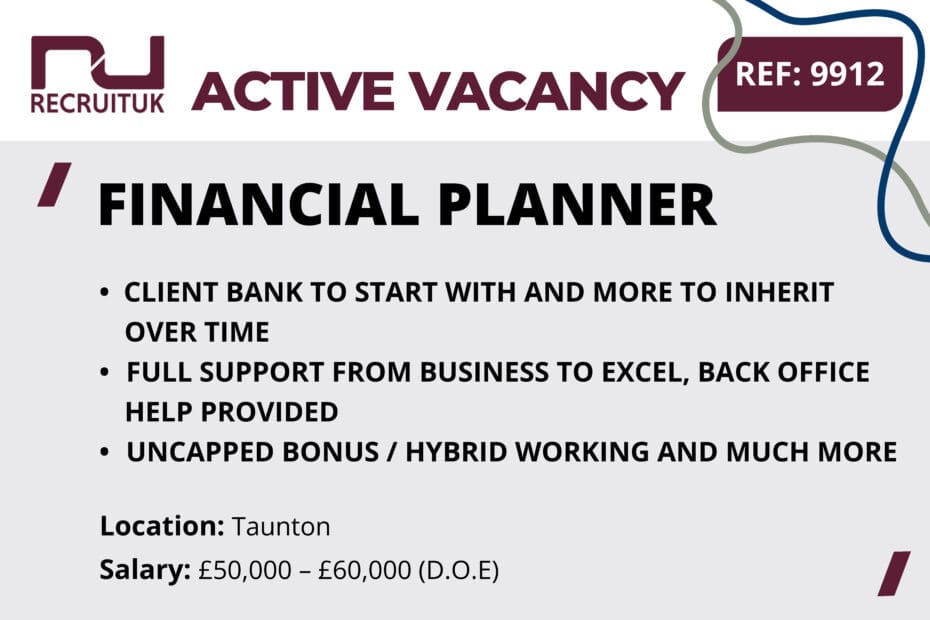 RECRUITUK ACTIVE VACANCY

REF: 9912

FINANCIAL PLANNER

• CLIENT BANK TO START WITH AND MORE TO INHERIT OVER TIME
• FULL SUPPORT FROM BUSINESS TO EXCEL, BACK OFFICE HELP PROVIDED
• UNCAPPED BONUS / HYBRID WORKING AND MUCH MORE

Location: Taunton
Salary: £50,000 – £60,000 (D.O.E)